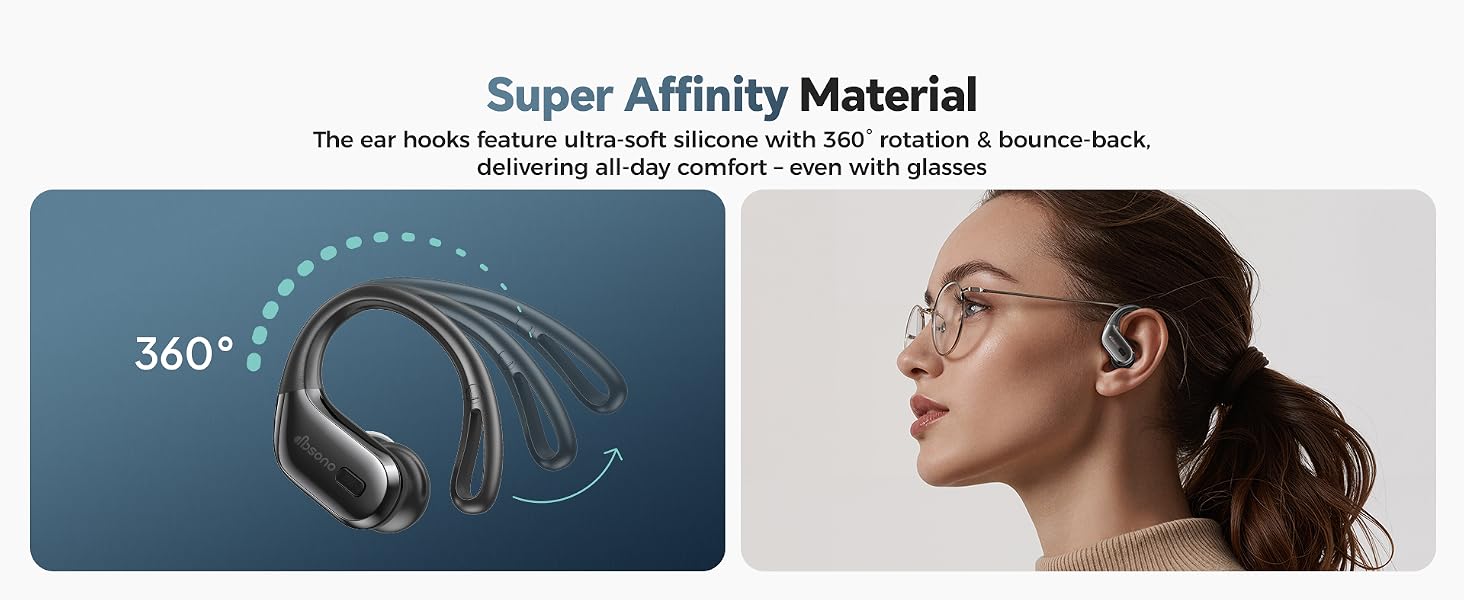 Super Affinity Material

The ear hooks feature ultra-soft silicone with 360° rotation & bounce-back, delivering all-day comfort – even with glasses

360°